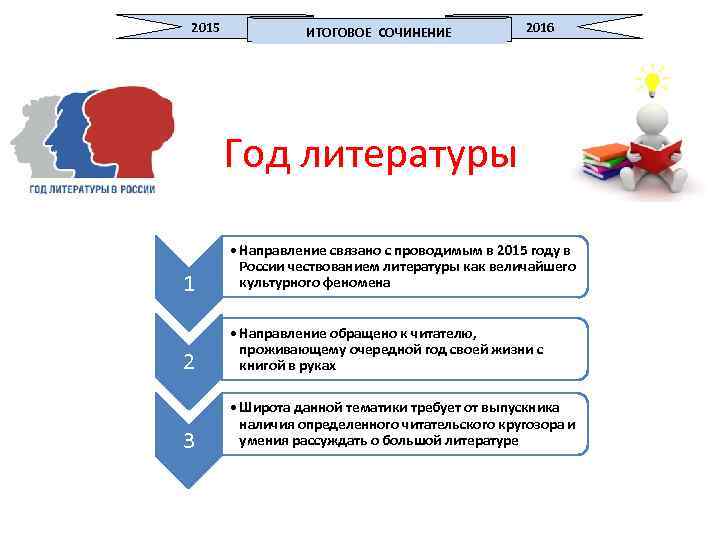 2015 ИТОГОВОЕ СОЧИНЕНИЕ 2016

ГОД ЛИТЕРАТУРЫ В РОССИИ

Год литературы

1

• Направление связано с проводимым в 2015 году в России чествованием литературы как величайшего культурного феномена

2

• Направление обращено к читателю, проживающему очередной год своей жизни с книгой в руках

3

• Широта данной тематики требует от выпускника наличия определенного читательского кругозора и умения рассуждать о большой литературе